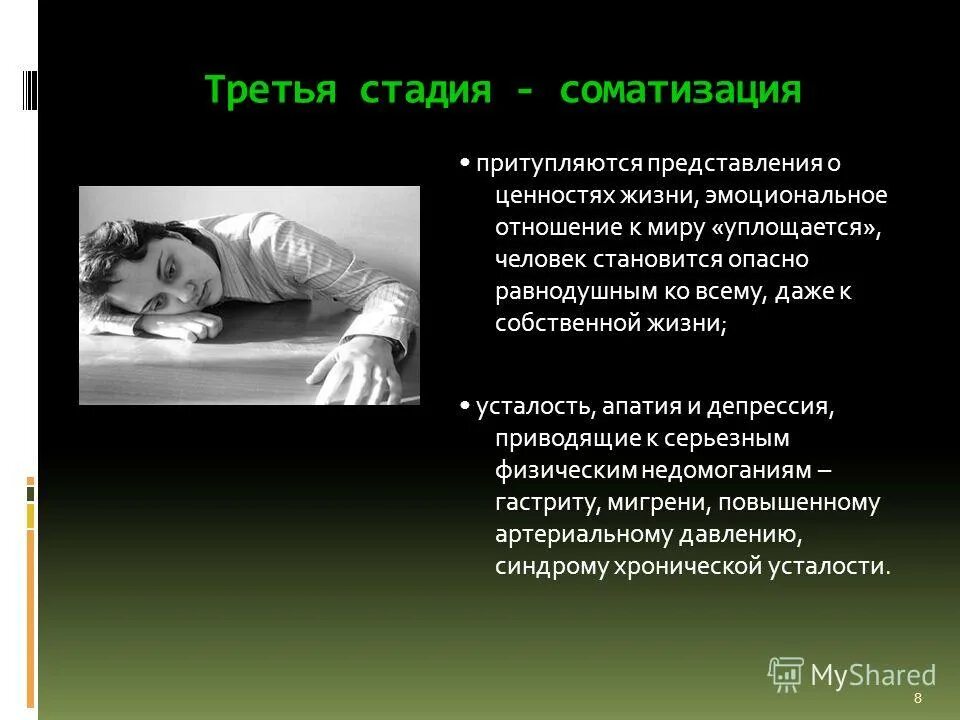 Третья стадия - соматизация

• притупляются представления о ценностях жизни, эмоциональное отношение к миру «уплощается», человек становится опасно равнодушным ко всему, даже к собственной жизни;

• усталость, апатия и депрессия, приводящие к серьезным физическим недомоганиям – гастриту, мигрени, повышенному артериальному давлению, синдрому хронической усталости.

MyShared

8